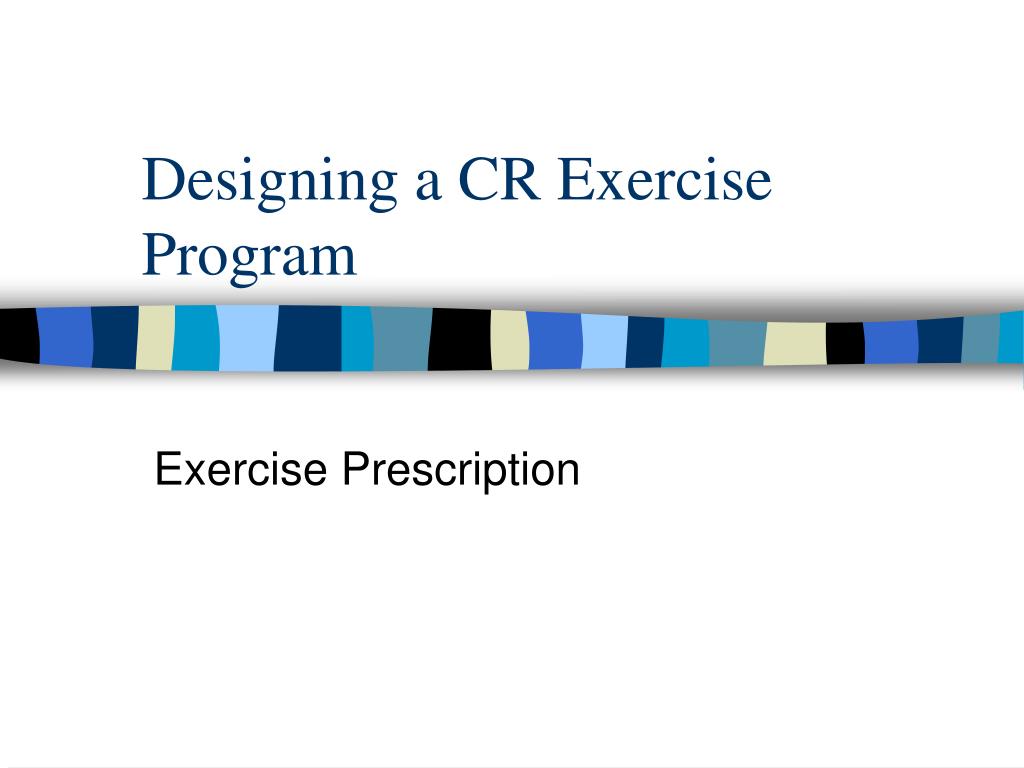 Designing a CR Exercise Program

Exercise Prescription